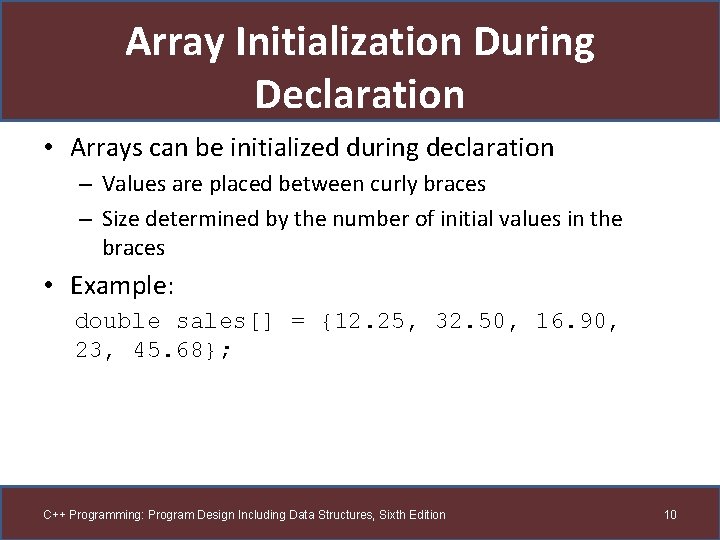 Array Initialization During Declaration

• Arrays can be initialized during declaration
– Values are placed between curly braces
– Size determined by the number of initial values in the braces

• Example:
double sales[] = {12.25, 32.50, 16.90, 23, 45.68};

C++ Programming: Program Design Including Data Structures, Sixth Edition

10